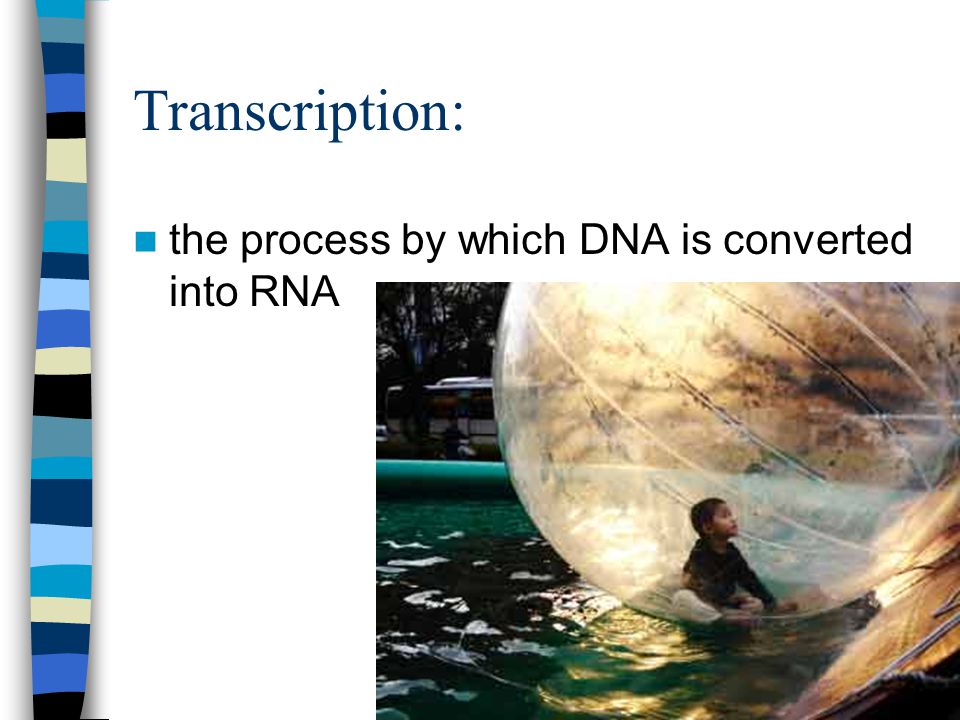 Transcription:

the process by which DNA is converted into RNA